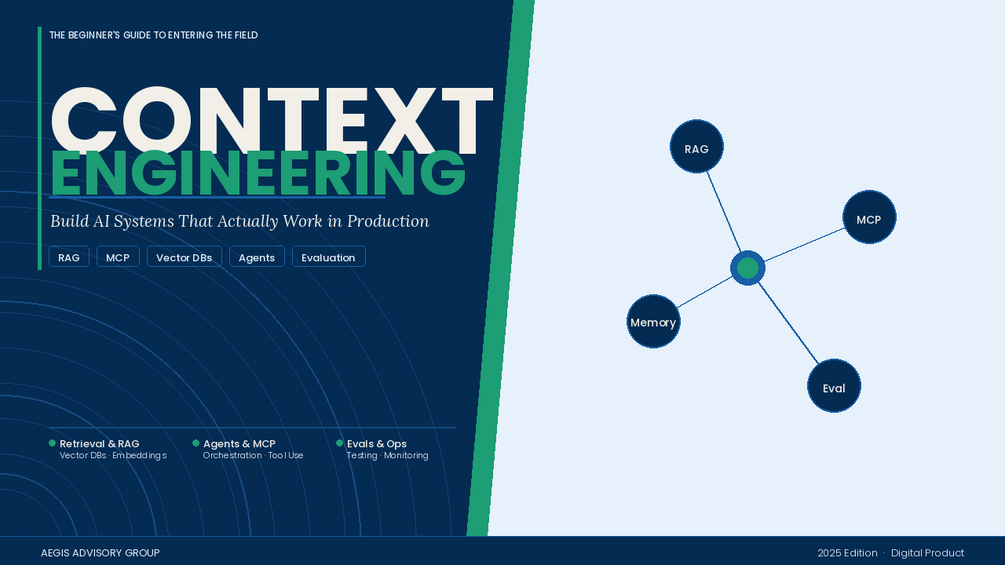 THE BEGINNER'S GUIDE TO ENTERING THE FIELD

CONTEXT
ENGINEERING

Build AI Systems That Actually Work in Production

RAG MCP Vector DBs Agents Evaluation

Retrieval & RAG
Vector DBs · Embeddings

Agents & MCP
Orchestration · Tool Use

Evals & Ops
Testing · Monitoring

RAG
MCP
Memory
Eval

AEGIS ADVISORY GROUP

2025 Edition · Digital Product